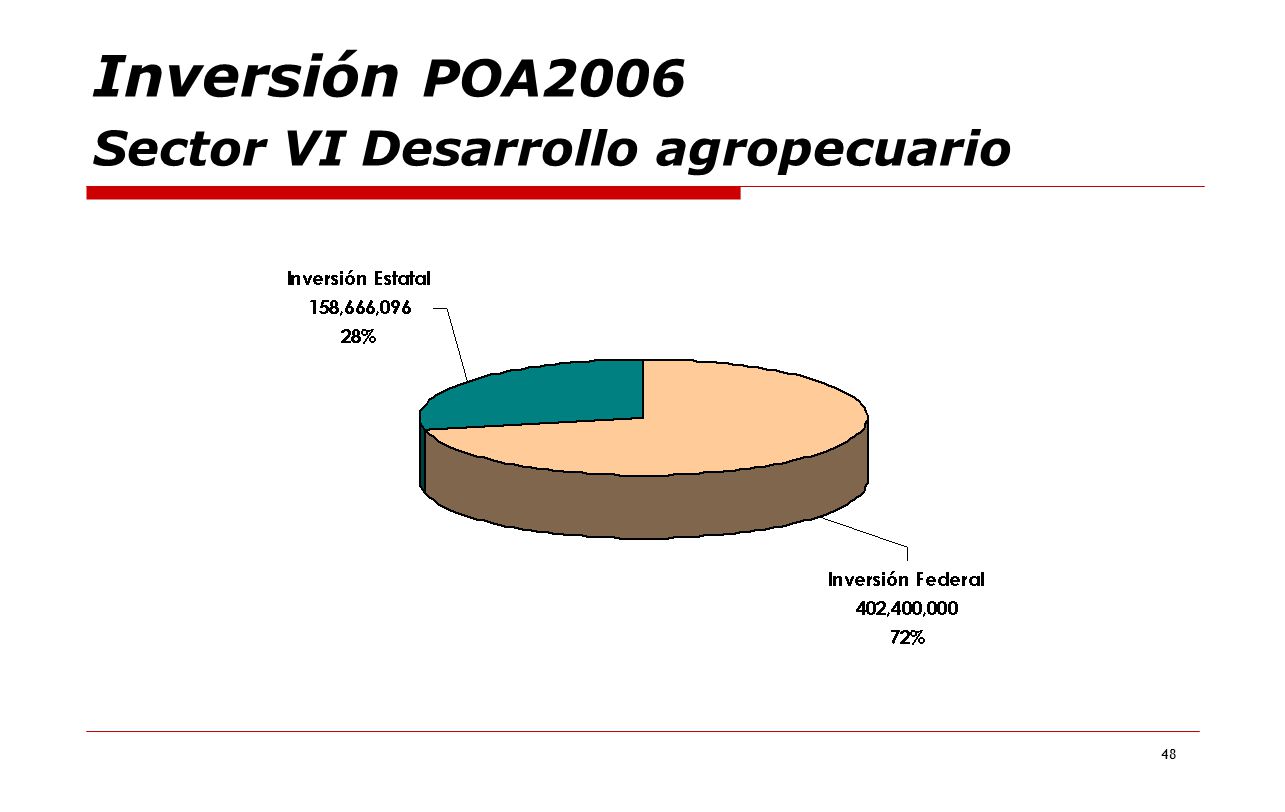 Inversión POA2006
Sector VI Desarrollo agropecuario

Inversión Estatal
158,666,096
28%

Inversión Federal
402,400,000
72%

48